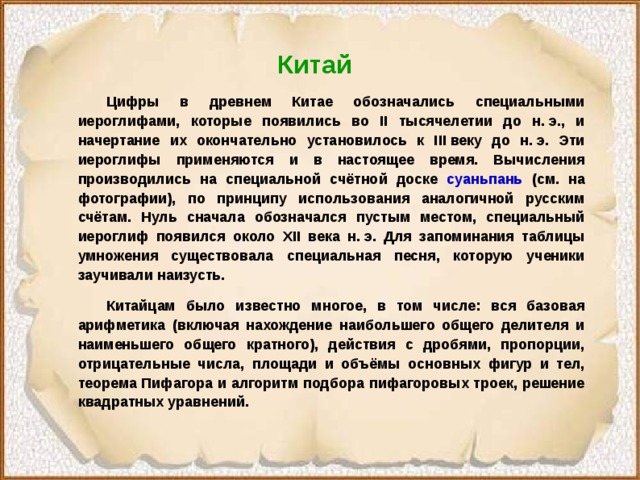 Китай

Цифры в древнем Китае обозначались специальными иероглифами, которые появились во II тысячелетии до н. э., и начертание их окончательно установилось к III веку до н. э. Эти иероглифы применяются и в настоящее время. Вычисления производились на специальной счётной доске суаньпань (см. на фотографии), по принципу использования аналогичной русским счётам. Нуль сначала обозначался пустым местом, специальный иероглиф появился около XII века н. э. Для запоминания таблицы умножения существовала специальная песня, которую ученики заучивали наизусть.

Китайцам было известно многое, в том числе: вся базовая арифметика (включая нахождение наибольшего общего делителя и наименьшего общего кратного), действия с дробями, пропорции, отрицательные числа, площади и объёмы основных фигур и тел, теорема Пифагора и алгоритм подбора пифагоровых троек, решение квадратных уравнений.